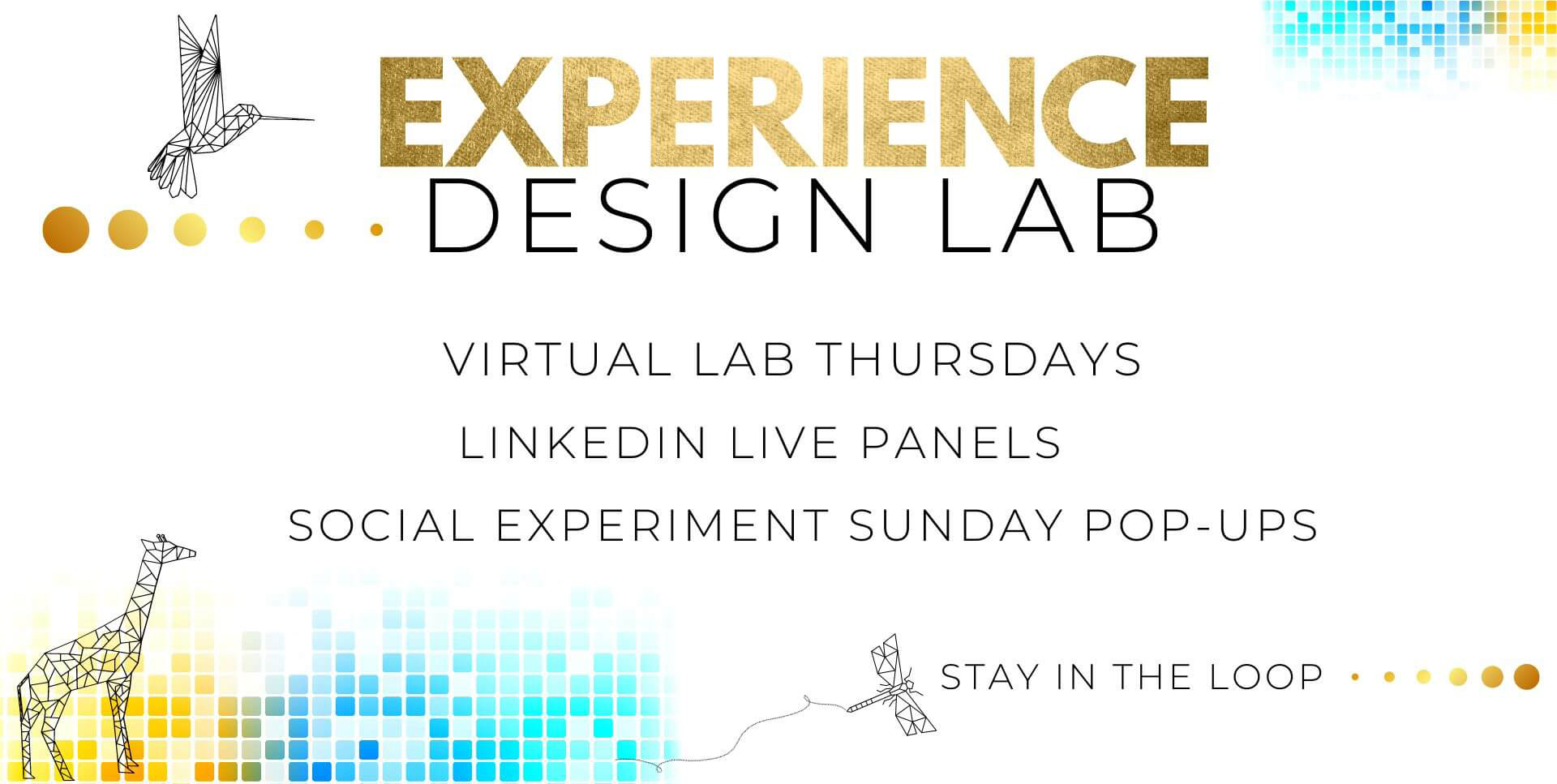 EXPERIENCE
DESIGN LAB

VIRTUAL LAB THURSDAYS

LINKEDIN LIVE PANELS

SOCIAL EXPERIMENT SUNDAY POP-UPS

STAY IN THE LOOP